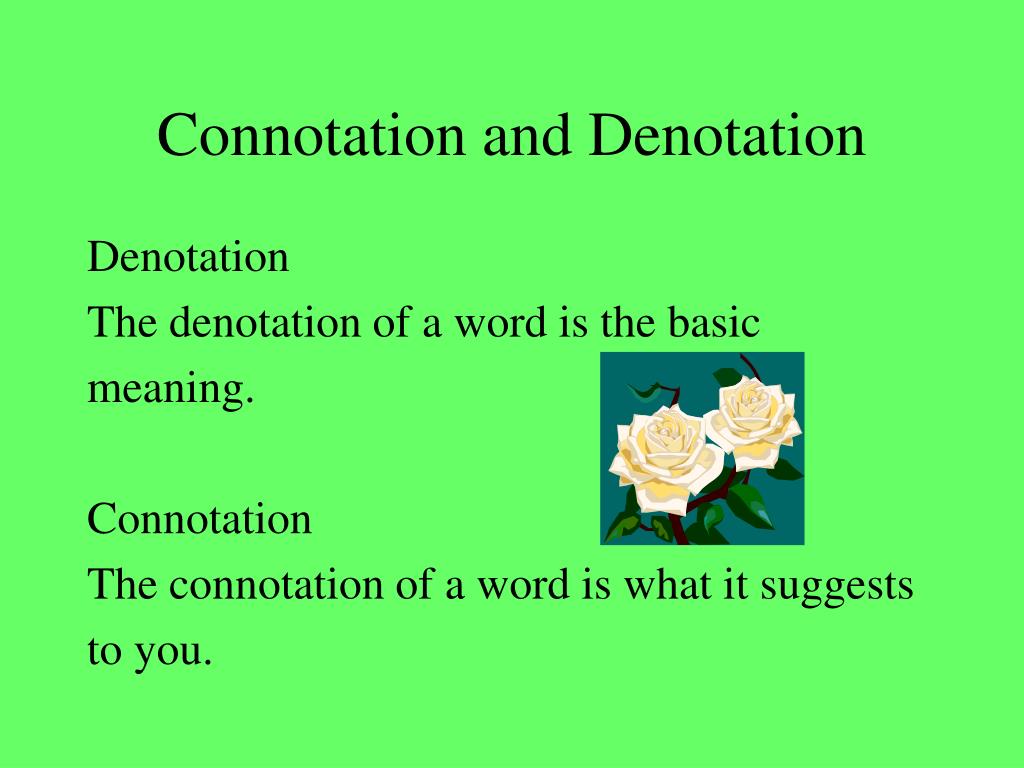 Connotation and Denotation

Denotation
The denotation of a word is the basic meaning.

Connotation
The connotation of a word is what it suggests to you.